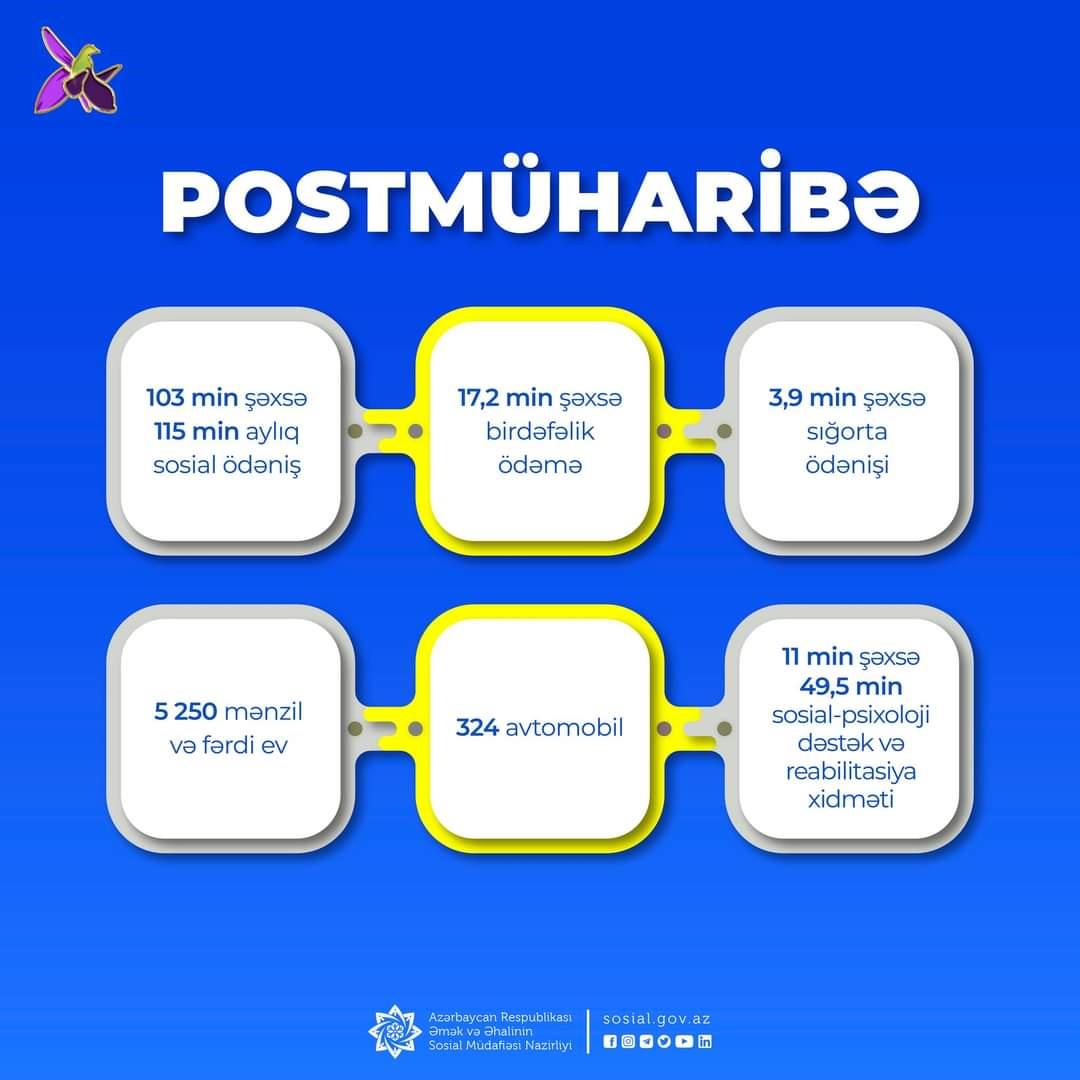 POSTMÜHARİBƏ

103 min şəxsə
115 min aylıq sosial ödəniş

17,2 min şəxsə birdəfəlik ödəmə

3,9 min şəxsə sığorta ödənişi

5 250 mənzil və fərdi ev

324 avtomobil

11 min şəxsə
49,5 min sosial-psixoloji dəstək və reabilitasiya xidməti

Azərbaycan Respublikası Əmək və Əhalinin Sosial Müdafiəsi Nazirliyi

sosial.gov.az